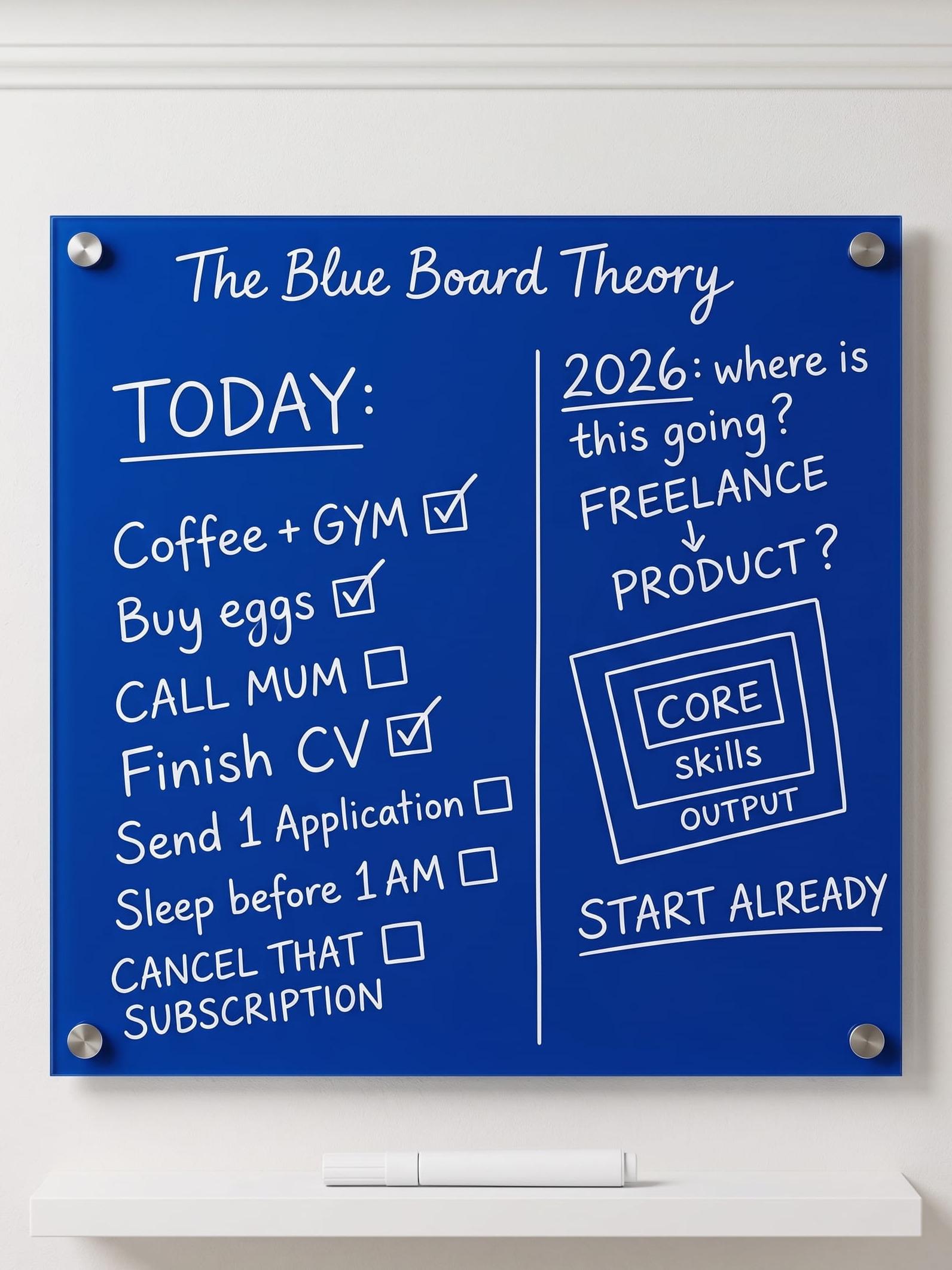 The Blue Board Theory

TODAY:

Coffee + GYM ☑
Buy eggs ☑
CALL MUM ☐
Finish CV ☑
Send 1 Application ☐
Sleep before 1 AM ☐
CANCEL THAT SUBSCRIPTION ☐

2026: where is this going?
FREELANCE
↓
PRODUCT?

CORE
skills
OUTPUT

START ALREADY